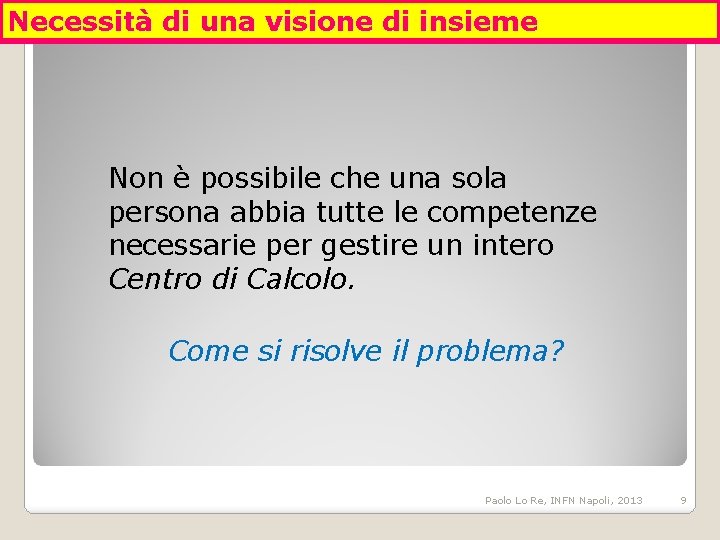 Necessità di una visione di insieme

Non è possibile che una sola persona abbia tutte le competenze necessarie per gestire un intero Centro di Calcolo.

Come si risolve il problema?

Paolo Lo Re, INFN Napoli, 2013 9